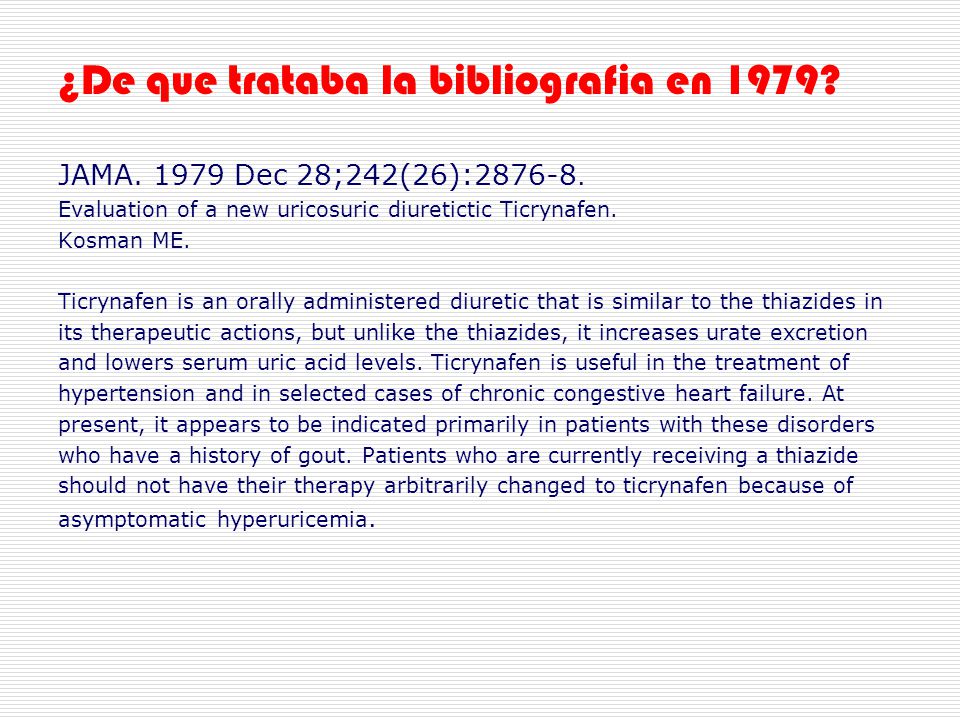 ¿De que trataba la bibliografia en 1979?

JAMA. 1979 Dec 28;242(26):2876-8.
Evaluation of a new uricosuric diuretictic Ticrynafen.
Kosman ME.

Ticrynafen is an orally administered diuretic that is similar to the thiazides in its therapeutic actions, but unlike the thiazides, it increases urate excretion and lowers serum uric acid levels. Ticrynafen is useful in the treatment of hypertension and in selected cases of chronic congestive heart failure. At present, it appears to be indicated primarily in patients with these disorders who have a history of gout. Patients who are currently receiving a thiazide should not have their therapy arbitrarily changed to ticrynafen because of asymptomatic hyperuricemia.